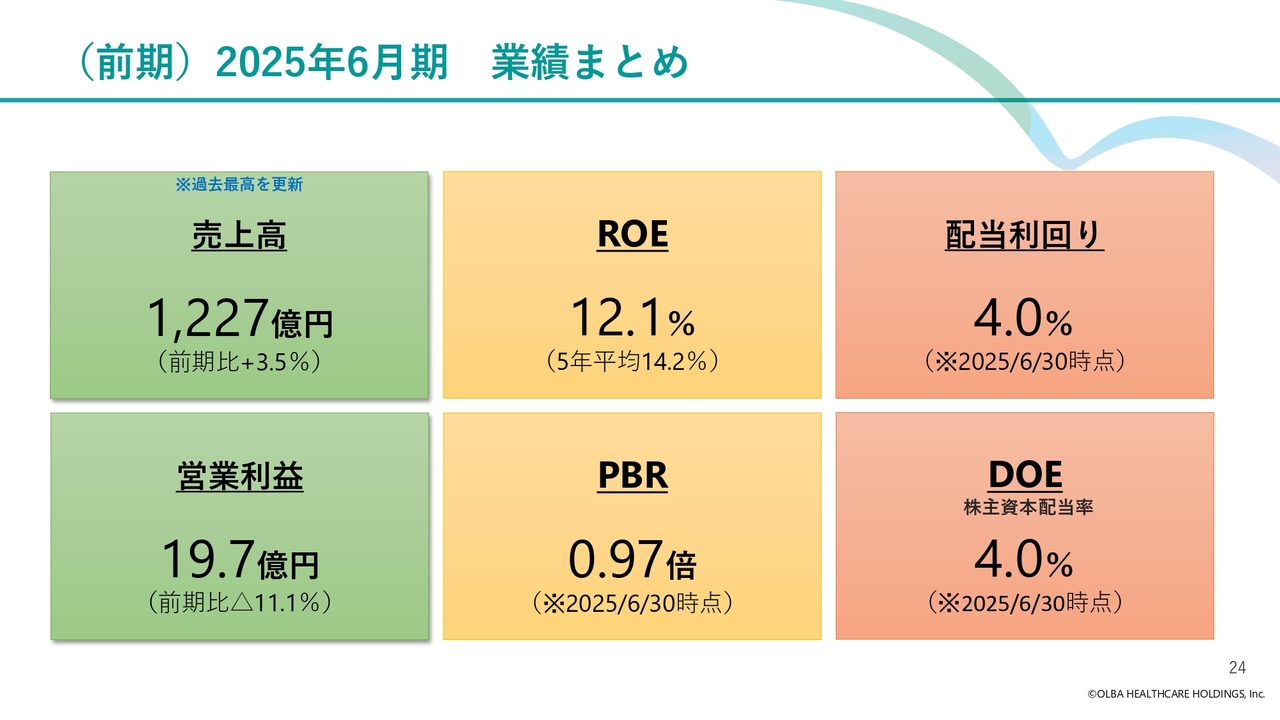 （前期）2025年6月期　業績まとめ

※過去最高を更新

売上高

1,227億円
（前期比+3.5％）

ROE

12.1%
（5年平均14.2%）

配当利回り

4.0%
（※2025/6/30時点）

営業利益

19.7億円
（前期比△11.1%）

PBR

0.97倍
（※2025/6/30時点）

DOE
株主資本配当率

4.0%
（※2025/6/30時点）

24

©OLBA HEALTHCARE HOLDINGS, Inc.